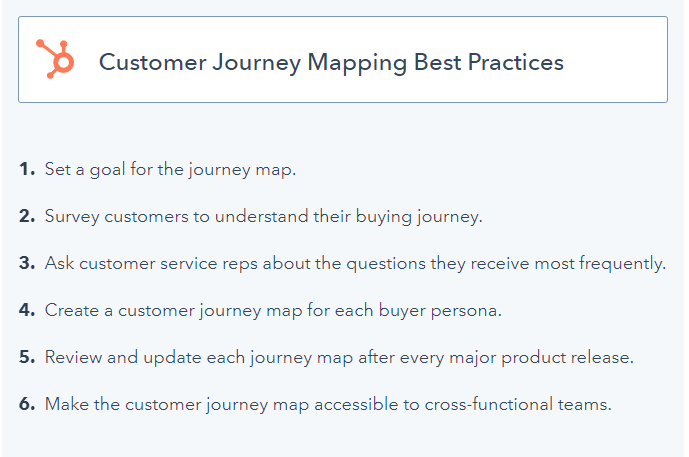 Customer Journey Mapping Best Practices

1. Set a goal for the journey map.

2. Survey customers to understand their buying journey.

3. Ask customer service reps about the questions they receive most frequently.

4. Create a customer journey map for each buyer persona.

5. Review and update each journey map after every major product release.

6. Make the customer journey map accessible to cross-functional teams.